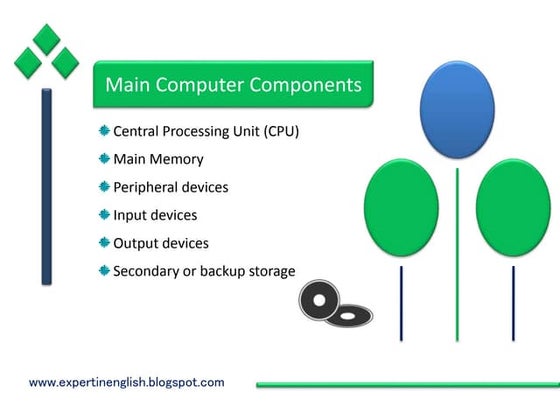 Main Computer Components

Central Processing Unit (CPU)
Main Memory
Peripheral devices
Input devices
Output devices
Secondary or backup storage

www.expertinenglish.blogspot.com